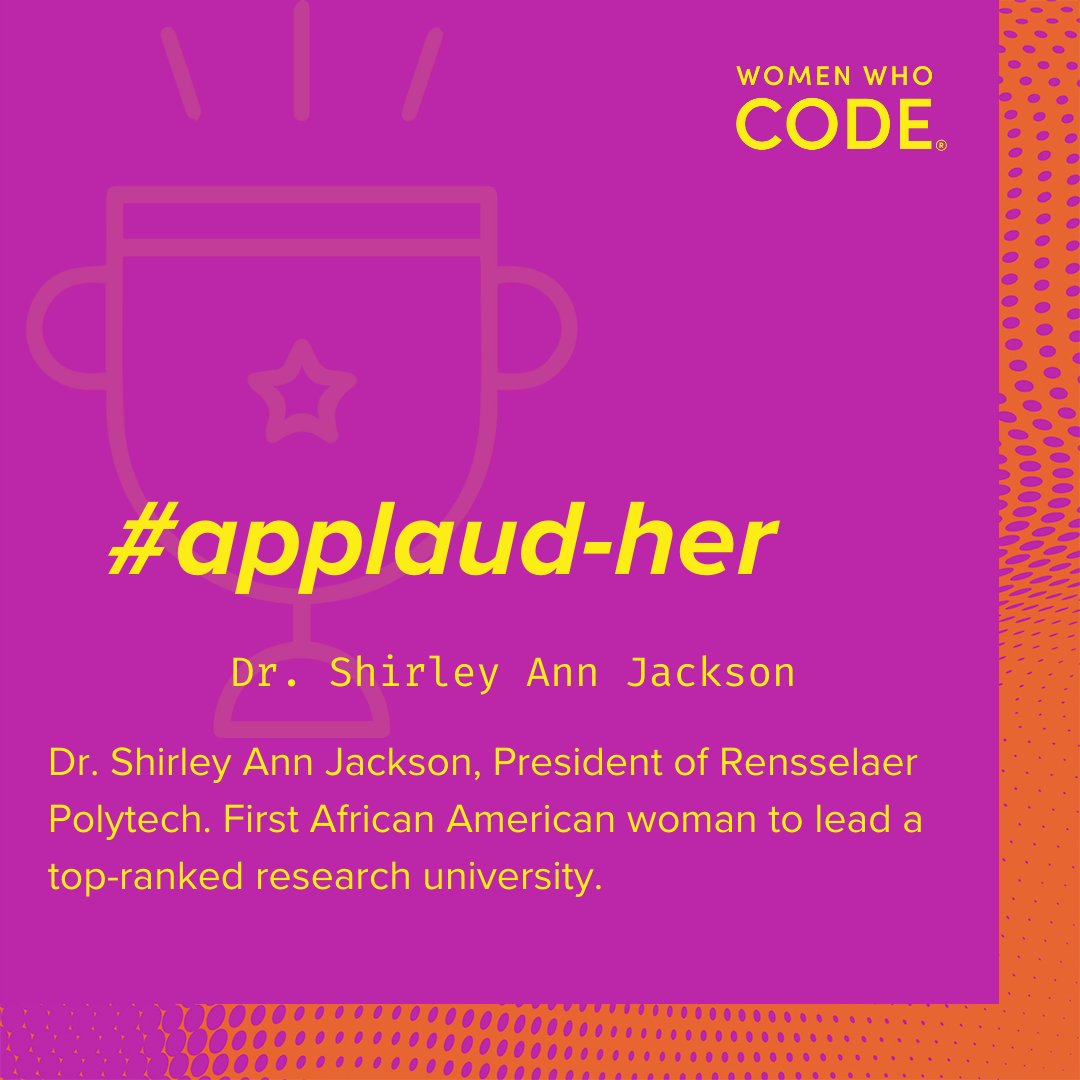 WOMEN WHO CODE®

#applaud-her

Dr. Shirley Ann Jackson

Dr. Shirley Ann Jackson, President of Rensselaer Polytech. First African American woman to lead a top-ranked research university.